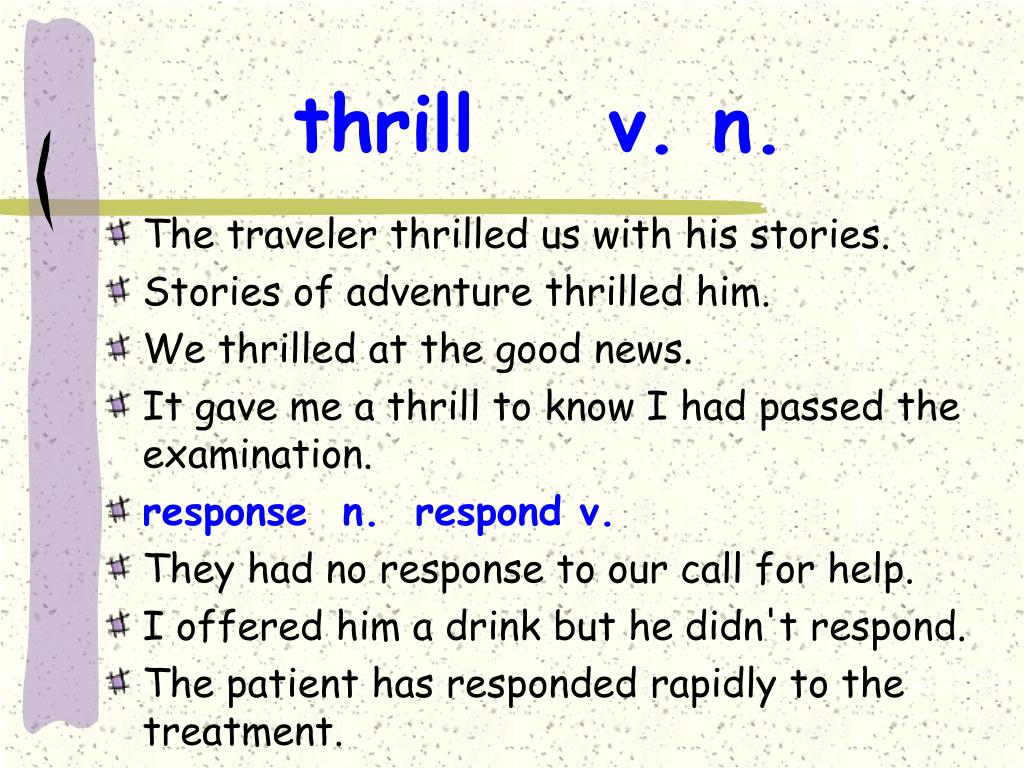 thrill v. n.

The traveler thrilled us with his stories.
Stories of adventure thrilled him.
We thrilled at the good news.
It gave me a thrill to know I had passed the examination.
response n. respond v.
They had no response to our call for help.
I offered him a drink but he didn't respond.
The patient has responded rapidly to the treatment.